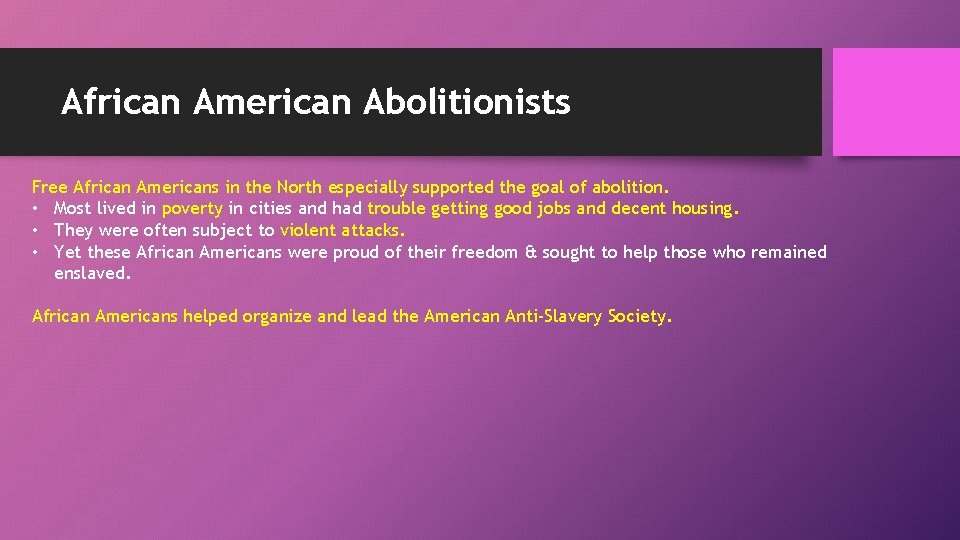 African American Abolitionists

Free African Americans in the North especially supported the goal of abolition.
• Most lived in poverty in cities and had trouble getting good jobs and decent housing.
• They were often subject to violent attacks.
• Yet these African Americans were proud of their freedom & sought to help those who remained enslaved.

African Americans helped organize and lead the American Anti-Slavery Society.